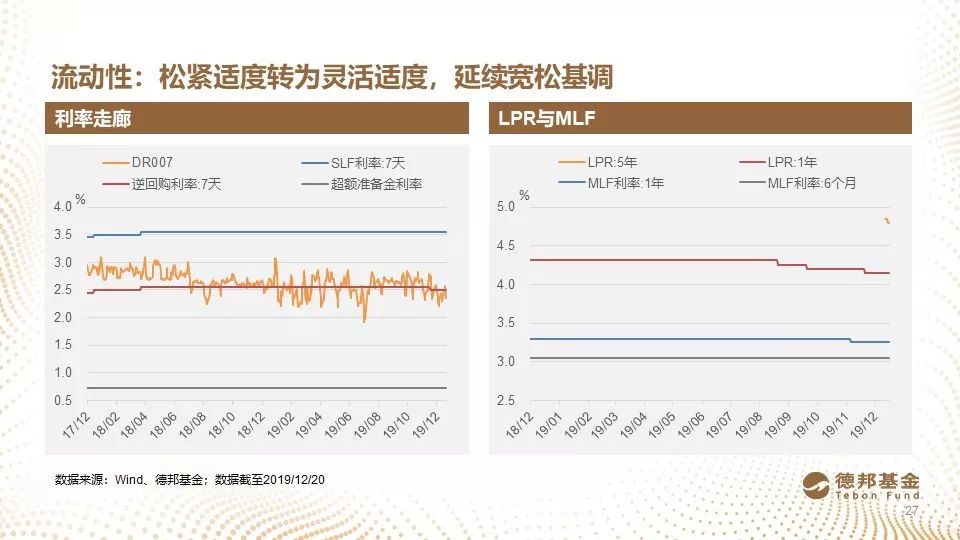 流动性：松紧适度转为灵活适度，延续宽松基调

利率走廊

DR007
SLF利率:7天
逆回购利率:7天
超额准备金利率

%
4.0
3.5
3.0
2.5
2.0
1.5
1.0
0.5

17/12 18/02 18/04 18/06 18/08 18/10 18/12 19/02 19/04 19/06 19/08 19/10 19/12

LPR与MLF

LPR:5年
LPR:1年
MLF利率:1年
MLF利率:6个月

%
5.0
4.5
4.0
3.5
3.0
2.5

18/12 19/01 19/02 19/03 19/04 19/05 19/06 19/07 19/08 19/09 19/10 19/11 19/12

数据来源：Wind、德邦基金；数据截至2019/12/20

德邦基金
Tebon Fund

27